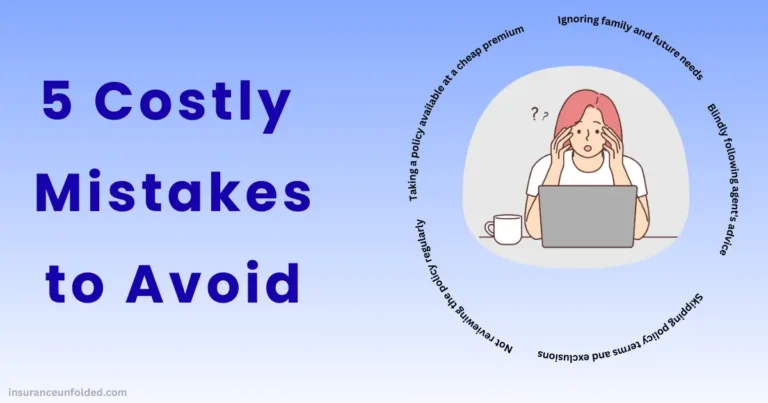 5 Costly Mistakes to Avoid

Taking a policy available at a cheap premium

Ignoring family and future needs

Blindly following agent's advice

Skipping policy terms and exclusions

Not reviewing the policy regularly

? ?

insuranceunfolded.com